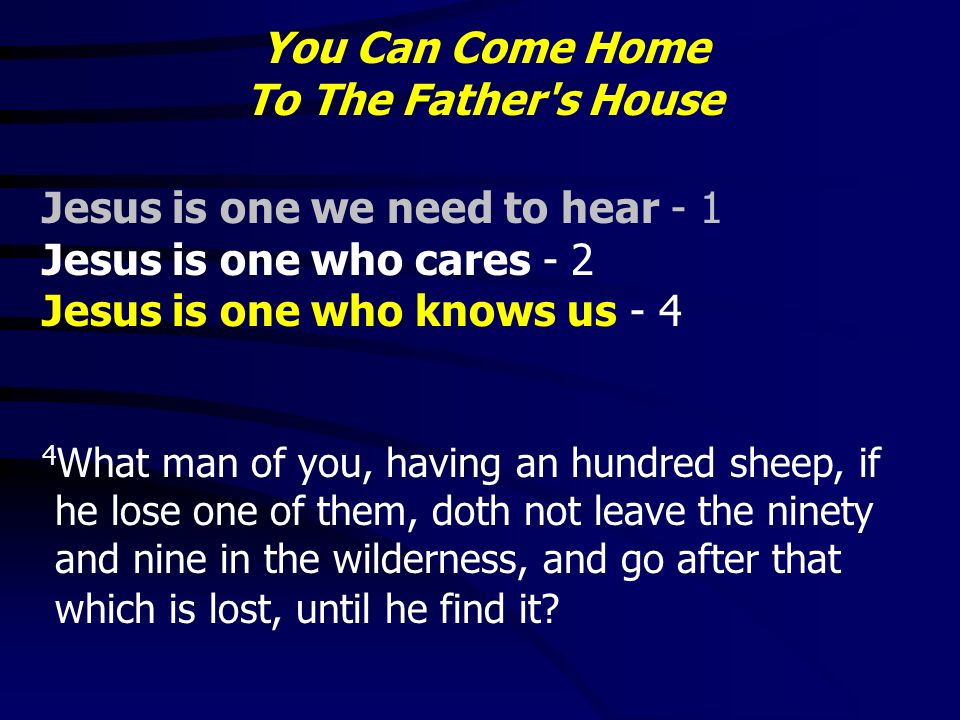 You Can Come Home
To The Father's House

Jesus is one we need to hear - 1
Jesus is one who cares - 2
Jesus is one who knows us - 4

$^4$What man of you, having an hundred sheep, if he lose one of them, doth not leave the ninety and nine in the wilderness, and go after that which is lost, until he find it?